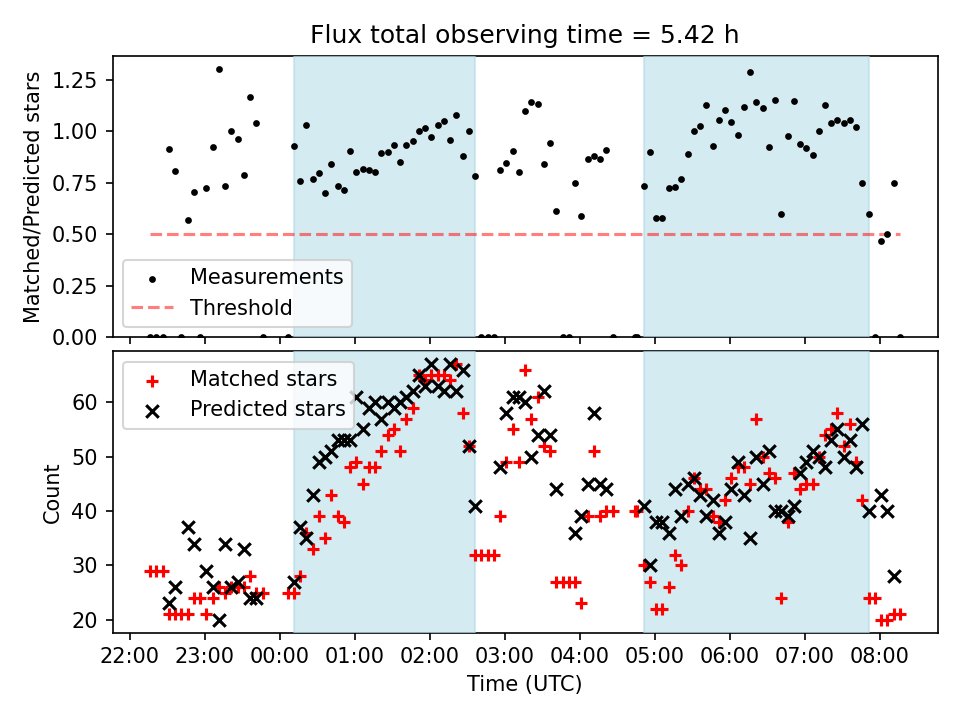 Flux total observing time = 5.42 h

Matched/Predicted stars

1.25
1.00
0.75
0.50
0.25
0.00

Measurements
Threshold

Matched stars
Predicted stars

Count

60
50
40
30
20

22:00 23:00 00:00 01:00 02:00 03:00 04:00 05:00 06:00 07:00 08:00

Time (UTC)